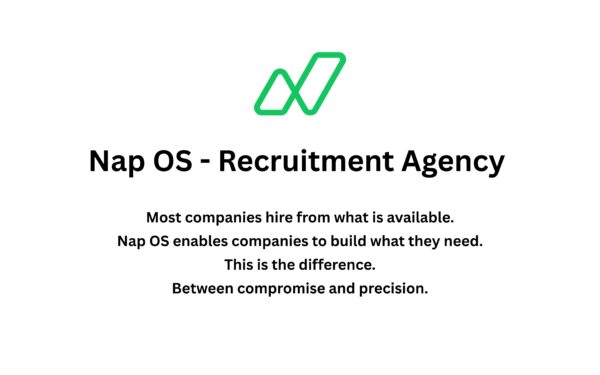 Nap OS - Recruitment Agency

Most companies hire from what is available.
Nap OS enables companies to build what they need.
This is the difference.
Between compromise and precision.